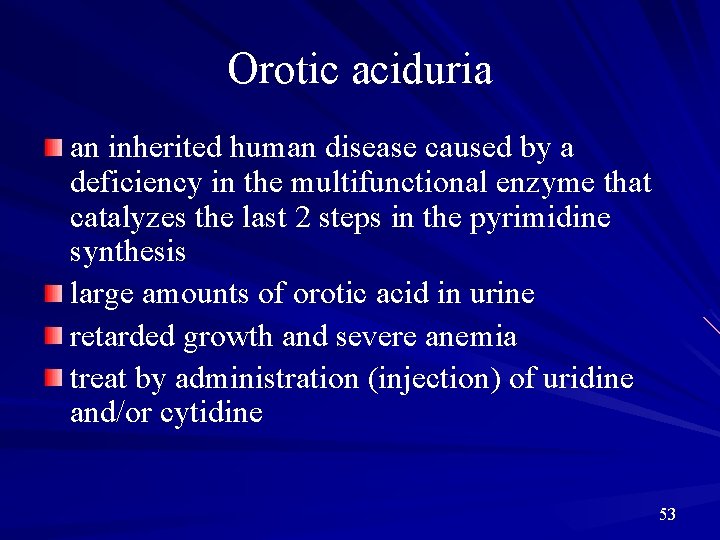 Orotic aciduria

an inherited human disease caused by a deficiency in the multifunctional enzyme that catalyzes the last 2 steps in the pyrimidine synthesis

large amounts of orotic acid in urine

retarded growth and severe anemia

treat by administration (injection) of uridine and/or cytidine

53